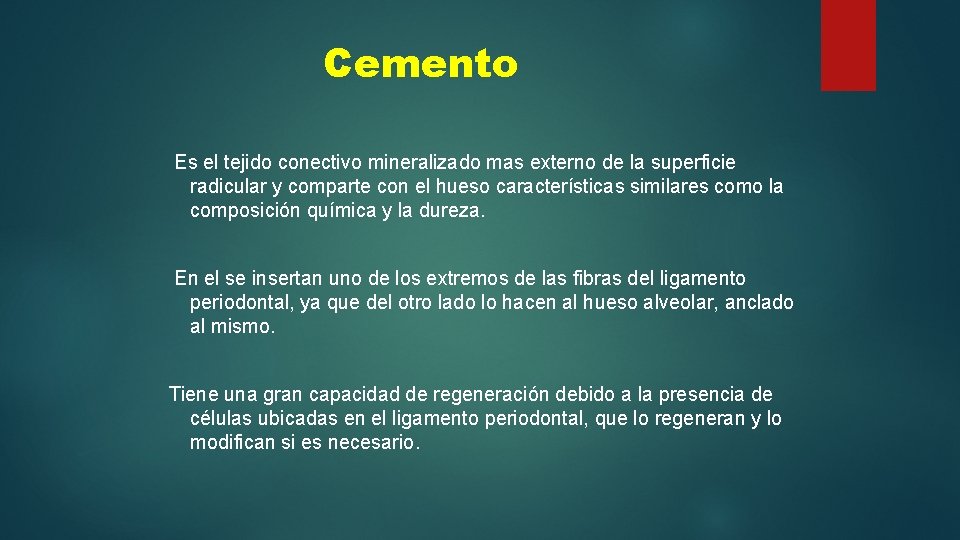 Cemento

Es el tejido conectivo mineralizado mas externo de la superficie radicular y comparte con el hueso características similares como la composición química y la dureza.

En el se insertan uno de los extremos de las fibras del ligamento periodontal, ya que del otro lado lo hacen al hueso alveolar, anclado al mismo.

Tiene una gran capacidad de regeneración debido a la presencia de células ubicadas en el ligamento periodontal, que lo regeneran y lo modifican si es necesario.